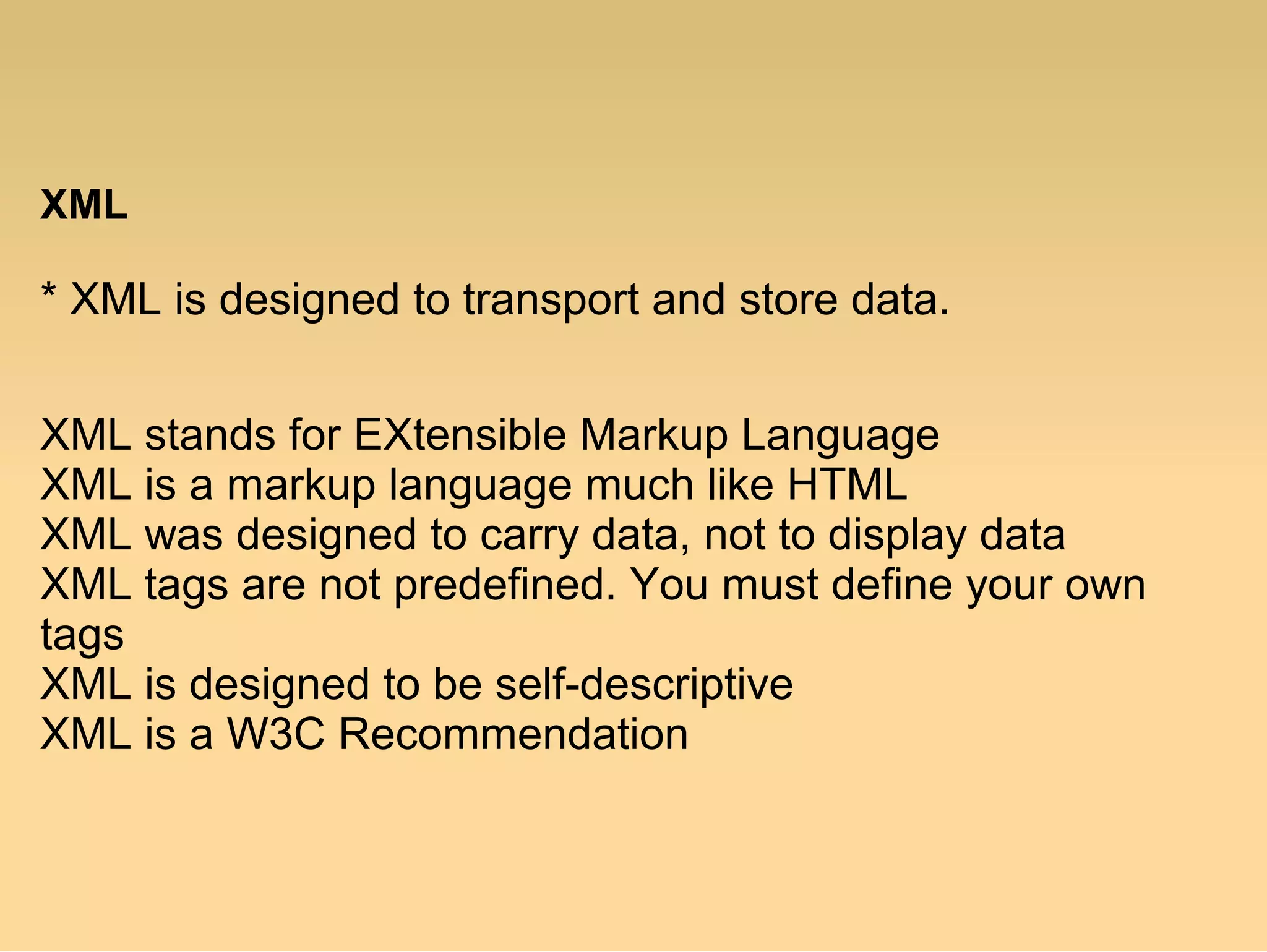 XML

* XML is designed to transport and store data.

XML stands for EXtensible Markup Language
XML is a markup language much like HTML
XML was designed to carry data, not to display data
XML tags are not predefined. You must define your own tags
XML is designed to be self-descriptive
XML is a W3C Recommendation